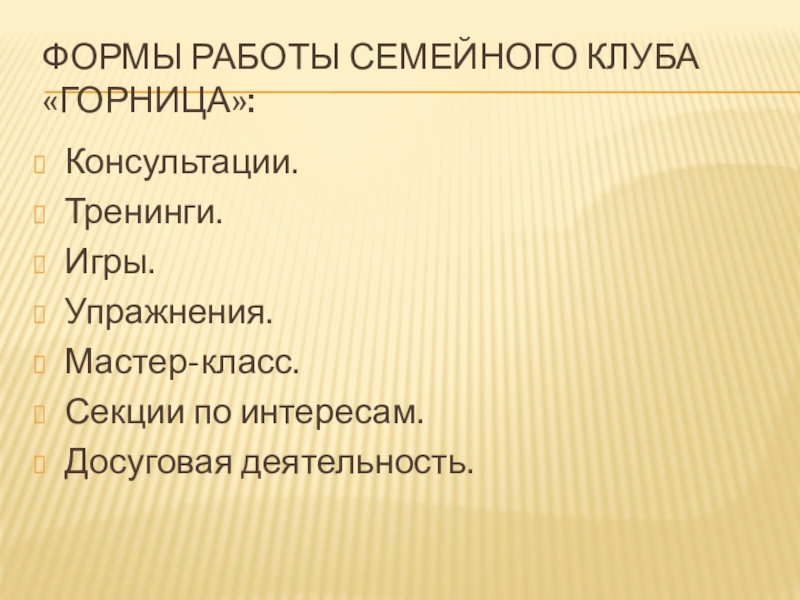 ФОРМЫ РАБОТЫ СЕМЕЙНОГО КЛУБА «ГОРНИЦА»:

Консультации.
Тренинги.
Игры.
Упражнения.
Мастер-класс.
Секции по интересам.
Досуговая деятельность.